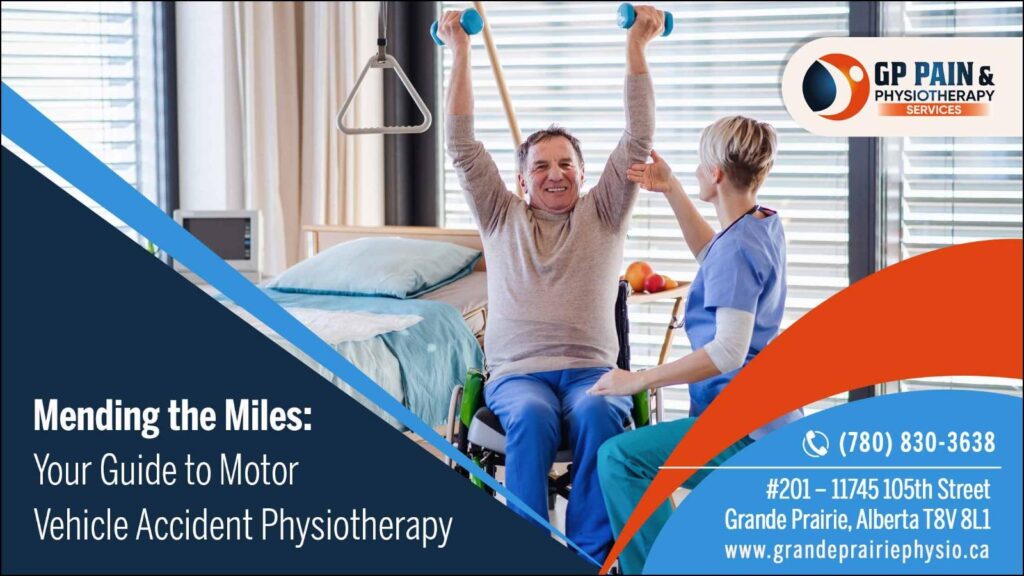 GP PAIN &
PHYSIOTHERAPY
SERVICES

Mending the Miles:
Your Guide to Motor
Vehicle Accident Physiotherapy

(780) 830-3638

#201 – 11745 105th Street
Grande Prairie, Alberta T8V 8L1
www.grandeprairiephysio.ca